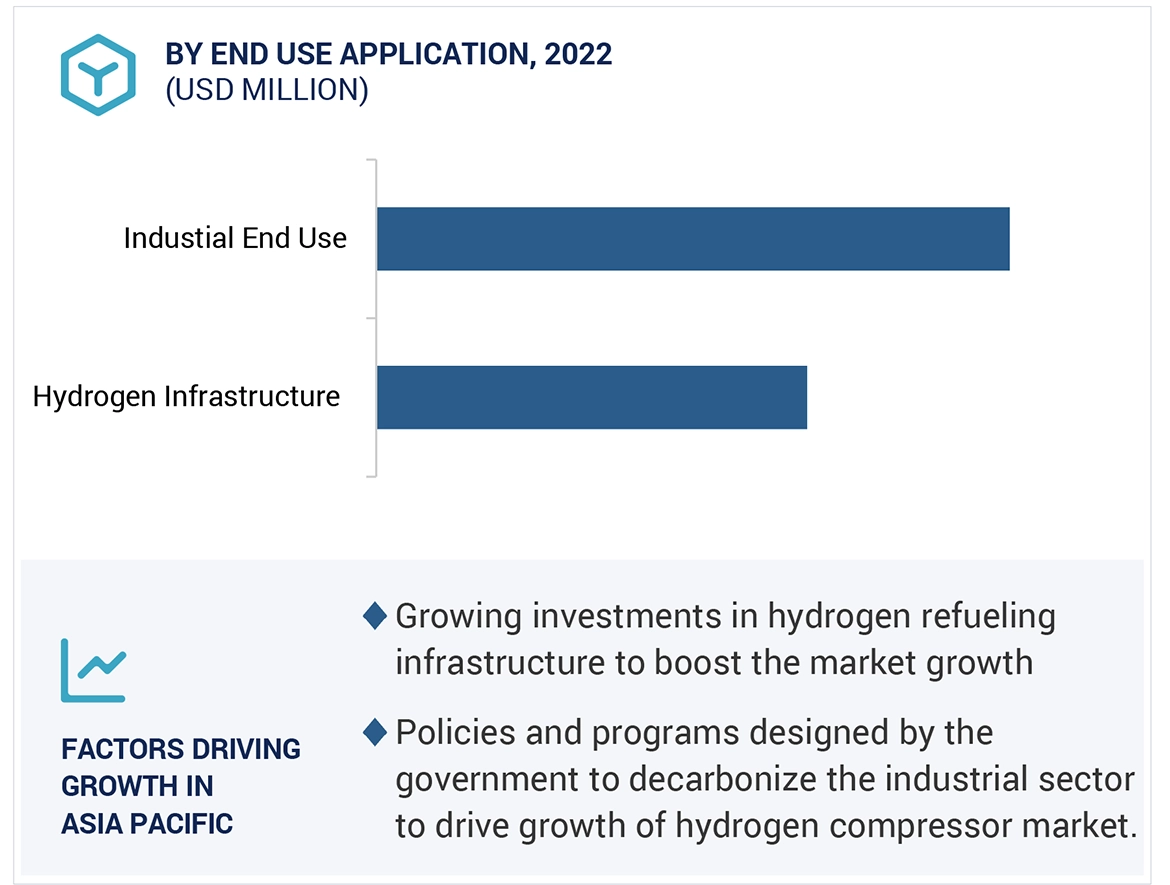 BY END USE APPLICATION, 2022
(USD MILLION)

Industial End Use

Hydrogen Infrastructure

FACTORS DRIVING GROWTH IN ASIA PACIFIC

◆ Growing investments in hydrogen refueling infrastructure to boost the market growth

◆ Policies and programs designed by the government to decarbonize the industrial sector to drive growth of hydrogen compressor market.